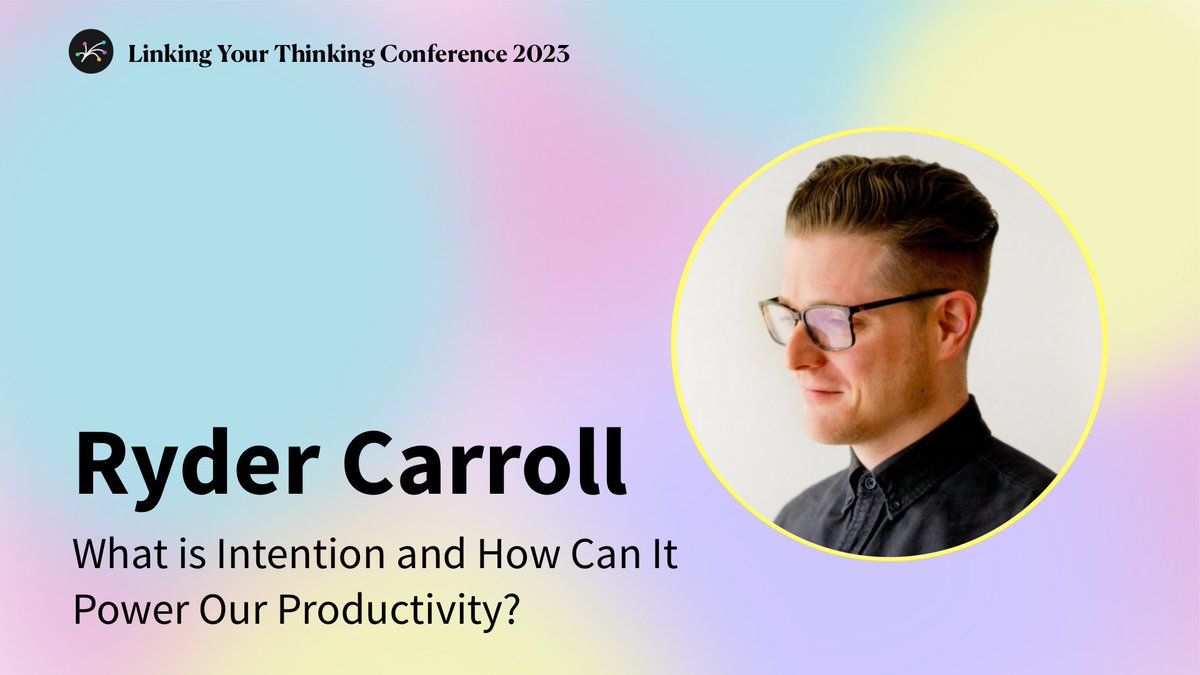 Linking Your Thinking Conference 2023

Ryder Carroll

What is Intention and How Can It Power Our Productivity?